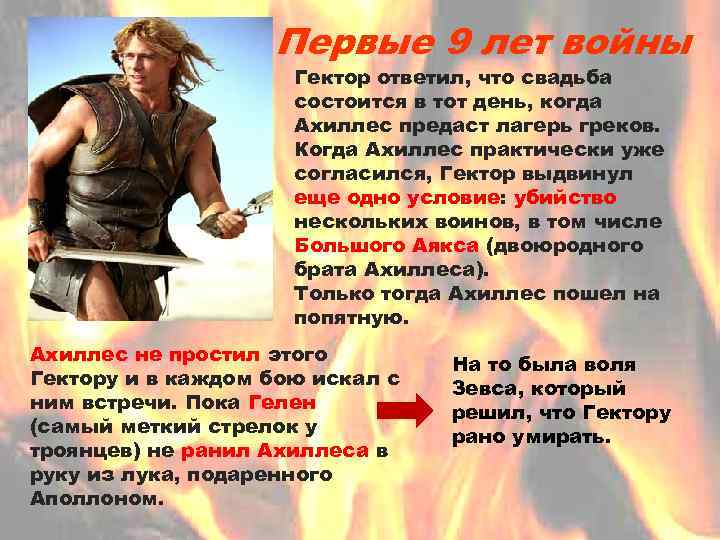 Первые 9 лет войны

Гектор ответил, что свадьба состоится в тот день, когда Ахиллес предаст лагерь греков. Когда Ахиллес практически уже согласился, Гектор выдвинул еще одно условие: убийство нескольких воинов, в том числе Большого Аякса (двоюродного брата Ахиллеса).
Только тогда Ахиллес пошел на попятную.

Ахиллес не простил этого Гектору и в каждом бою искал с ним встречи. Пока Гелен (самый меткий стрелок у троянцев) не ранил Ахиллеса в руку из лука, подаренного Аполлоном.

На то была воля Зевса, который решил, что Гектору рано умирать.